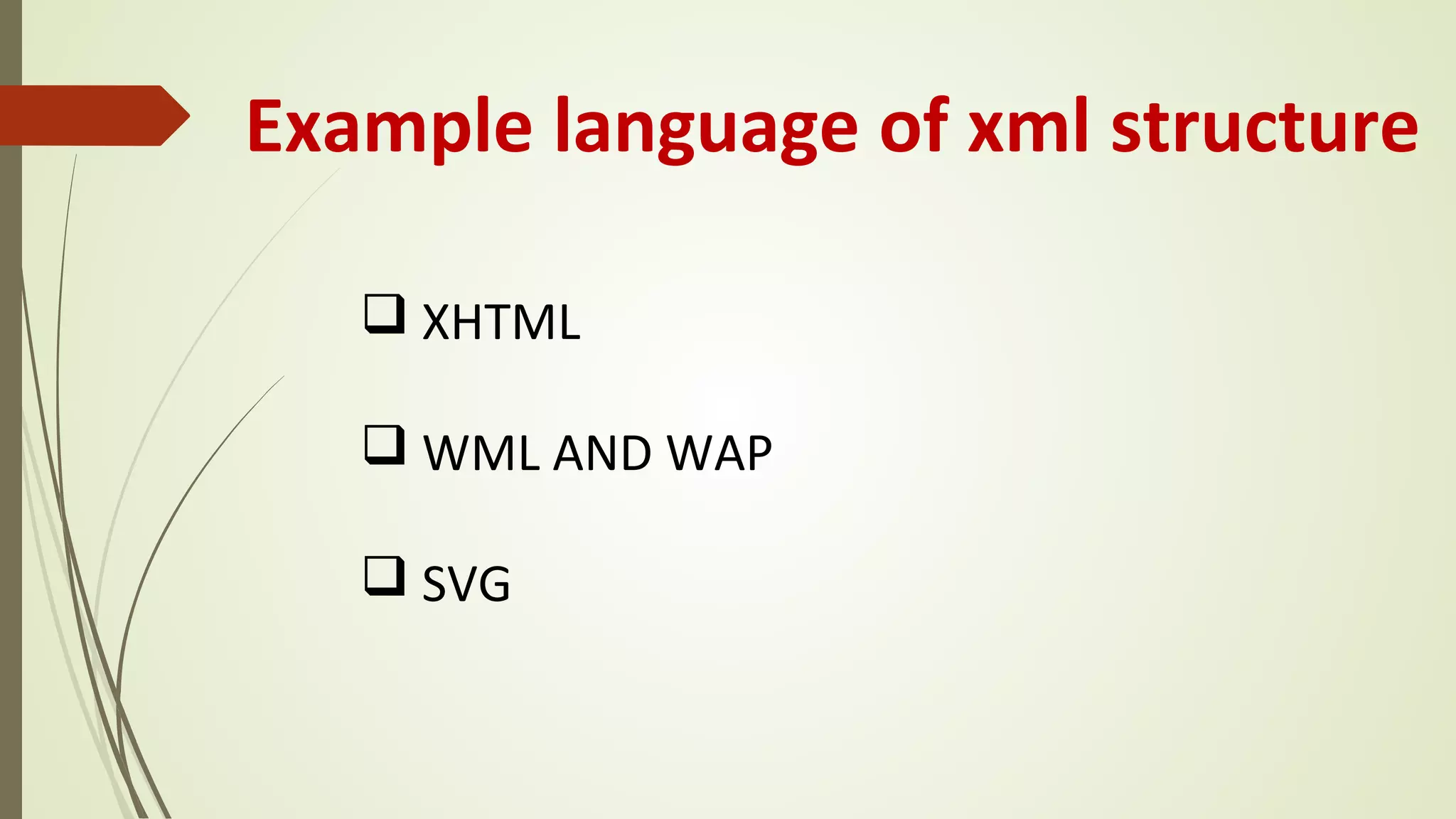 Example language of xml structure

❑ XHTML

❑ WML AND WAP

❑ SVG